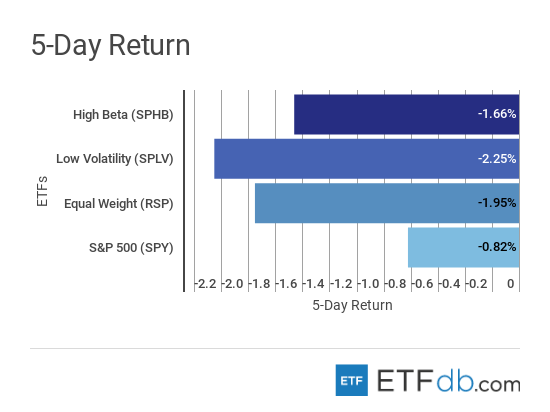 5-Day Return

ETFs

High Beta (SPHB) -1.66%

Low Volatility (SPLV) -2.25%

Equal Weight (RSP) -1.95%

S&P 500 (SPY) -0.82%

-2.2 -2.0 -1.8 -1.6 -1.4 -1.2 -1.0 -0.8 -0.6 -0.4 -0.2 0

5-Day Return

ETF ETFdb.com